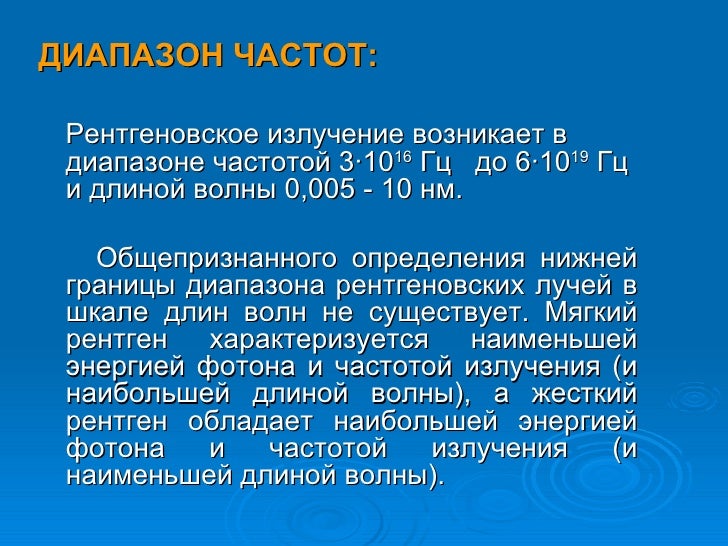 ДИАПАЗОН ЧАСТОТ:

Рентгеновское излучение возникает в диапазоне частотой $3 \cdot 10^{16}$ Гц до $6 \cdot 10^{19}$ Гц и длиной волны 0,005 - 10 нм.

Общепризнанного определения нижней границы диапазона рентгеновских лучей в шкале длин волн не существует. Мягкий рентген характеризуется наименьшей энергией фотона и частотой излучения (и наибольшей длиной волны), а жесткий рентген обладает наибольшей энергией фотона и частотой излучения (и наименьшей длиной волны).